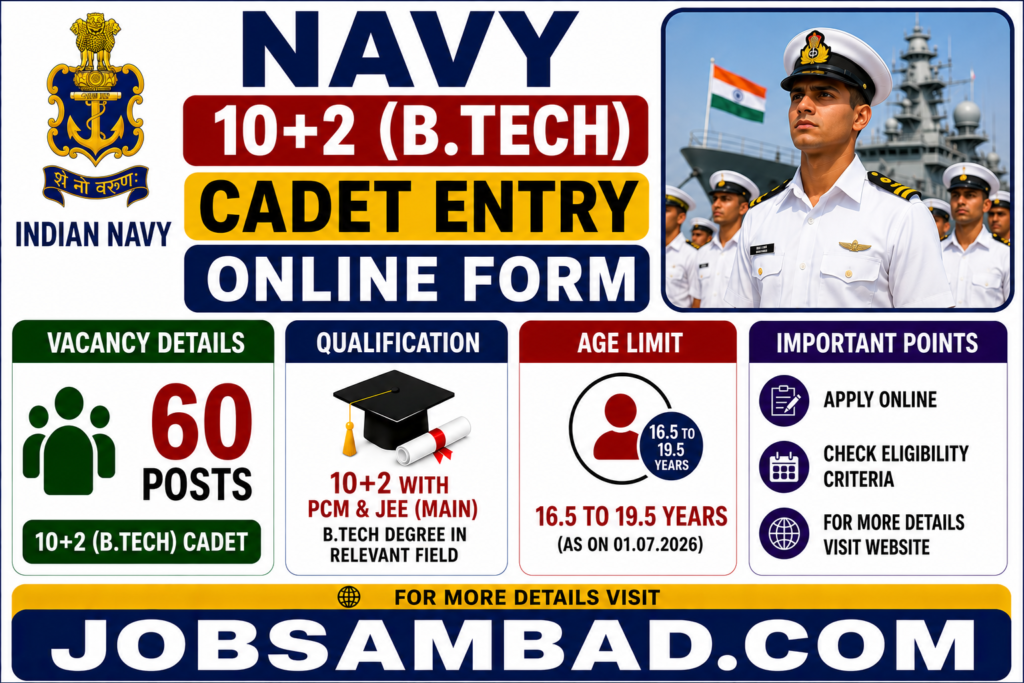 शं नो वरुणः

INDIAN NAVY

NAVY

10+2 (B.TECH)

CADET ENTRY

ONLINE FORM

VACANCY DETAILS

60

POSTS

10+2 (B.TECH) CADET

QUALIFICATION

10+2 WITH PCM & JEE (MAIN)

B.TECH DEGREE IN RELEVANT FIELD

AGE LIMIT

16.5 TO 19.5 YEARS

16.5 TO 19.5 YEARS

(AS ON 01.07.2026)

IMPORTANT POINTS

APPLY ONLINE

CHECK ELIGIBILITY CRITERIA

FOR MORE DETAILS VISIT WEBSITE

FOR MORE DETAILS VISIT

JOBSAMBAD.COM